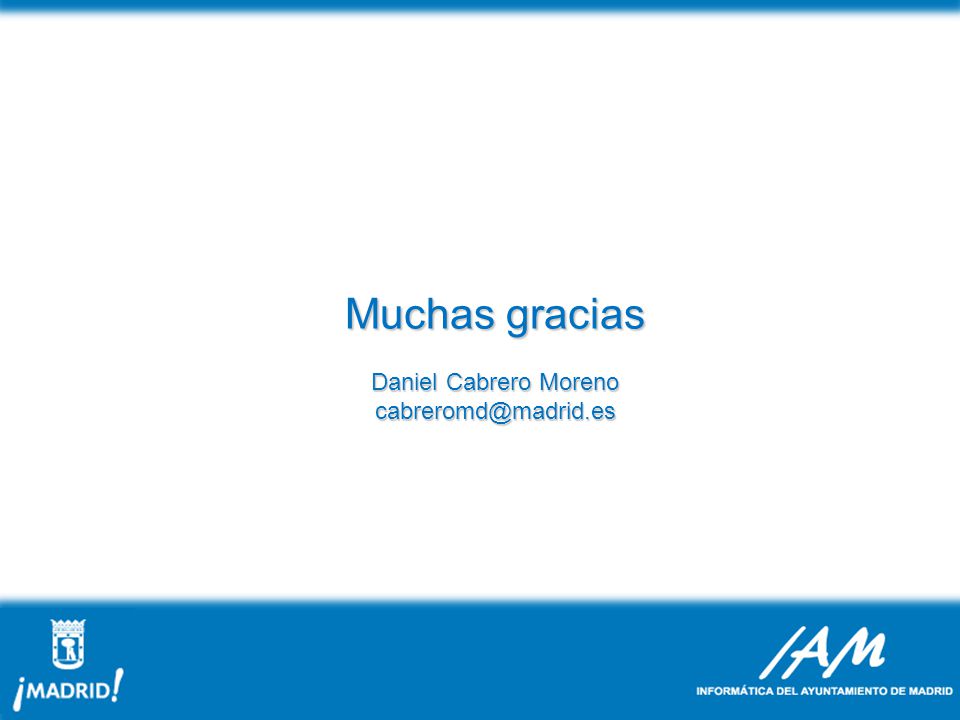 Muchas gracias

Daniel Cabrero Moreno
cabreromd@madrid.es

¡MADRID!

IAM
INFORMÁTICA DEL AYUNTAMIENTO DE MADRID